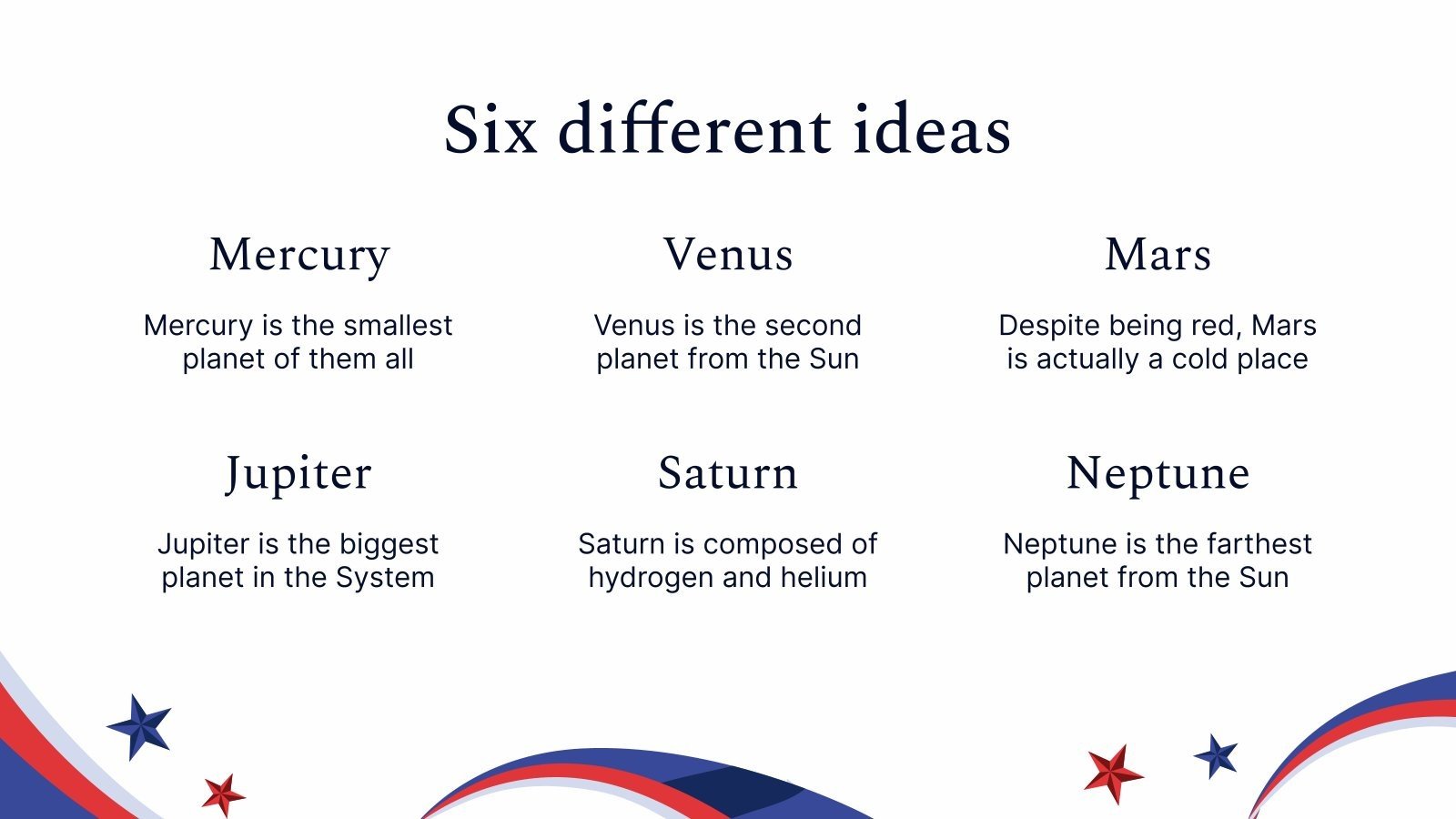 Six different ideas

Mercury

Mercury is the smallest planet of them all

Venus

Venus is the second planet from the Sun

Mars

Despite being red, Mars is actually a cold place

Jupiter

Jupiter is the biggest planet in the System

Saturn

Saturn is composed of hydrogen and helium

Neptune

Neptune is the farthest planet from the Sun